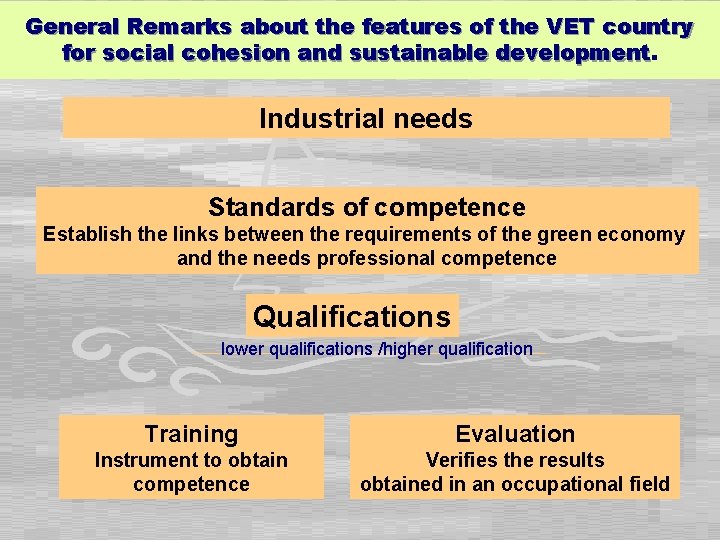 General Remarks about the features of the VET country for social cohesion and sustainable development.

Industrial needs

Standards of competence
Establish the links between the requirements of the green economy and the needs professional competence

Qualifications
lower qualifications /higher qualification

Training
Instrument to obtain competence

Evaluation
Verifies the results obtained in an occupational field